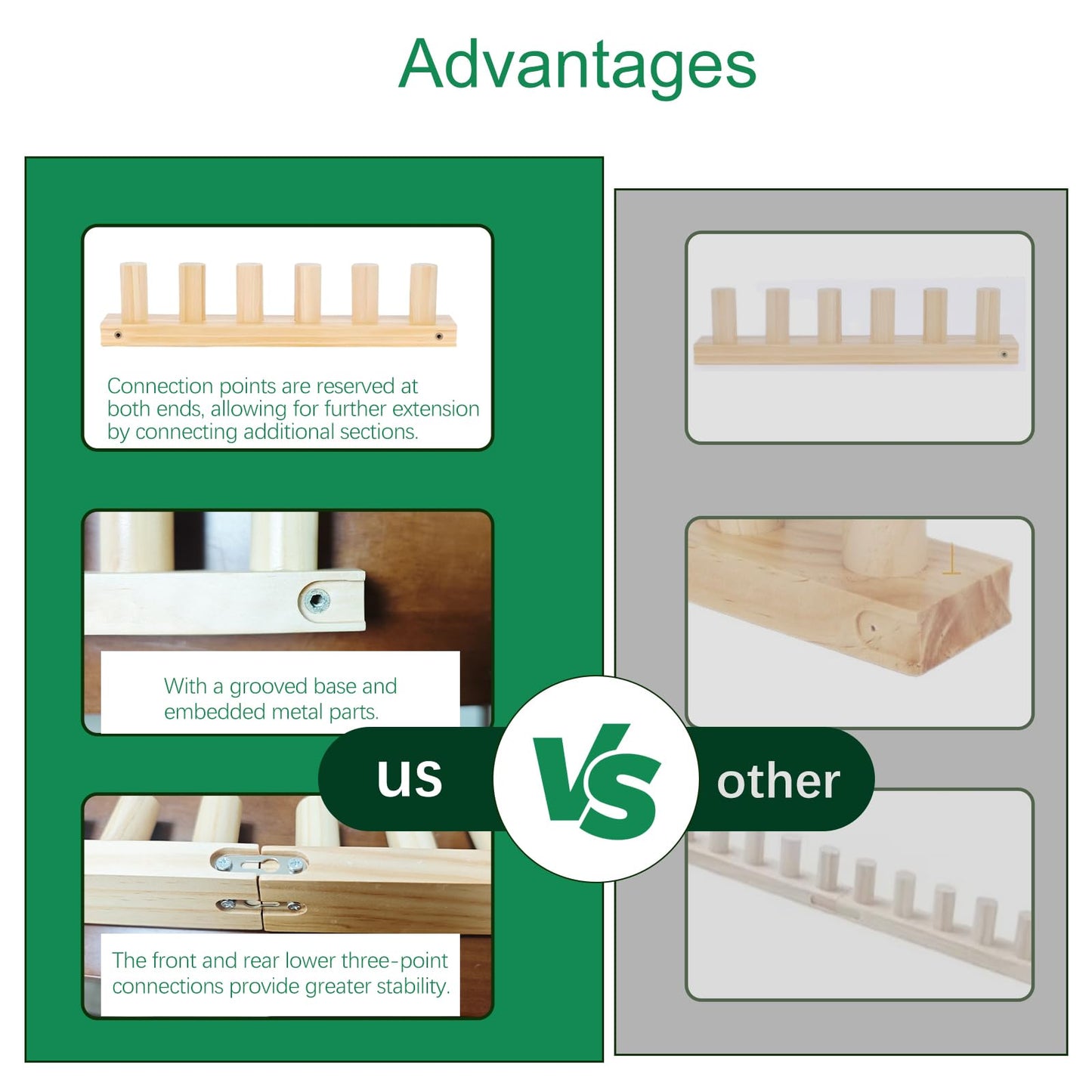 Advantages

Connection points are reserved at both ends, allowing for further extension by connecting additional sections.

With a grooved base and embedded metal parts.

The front and rear lower three-point connections provide greater stability.

us

VS

other